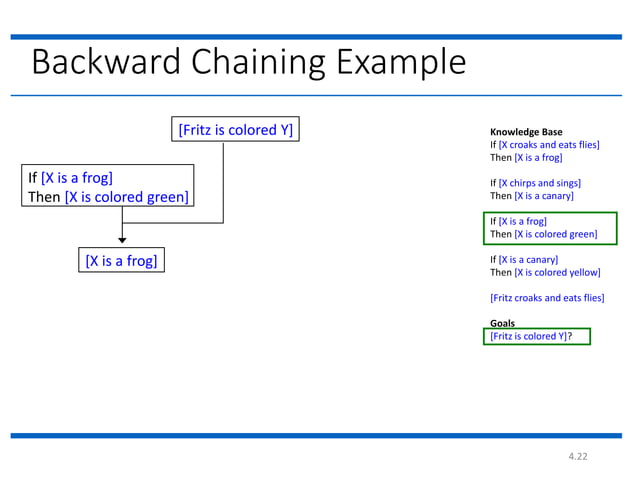 Backward Chaining Example

[Fritz is colored Y]

If [X is a frog]
Then [X is colored green]

[X is a frog]

Knowledge Base
If [X croaks and eats flies]
Then [X is a frog]

If [X chirps and sings]
Then [X is a canary]

If [X is a frog]
Then [X is colored green]

If [X is a canary]
Then [X is colored yellow]

[Fritz croaks and eats flies]

Goals
[Fritz is colored Y]?

4.22